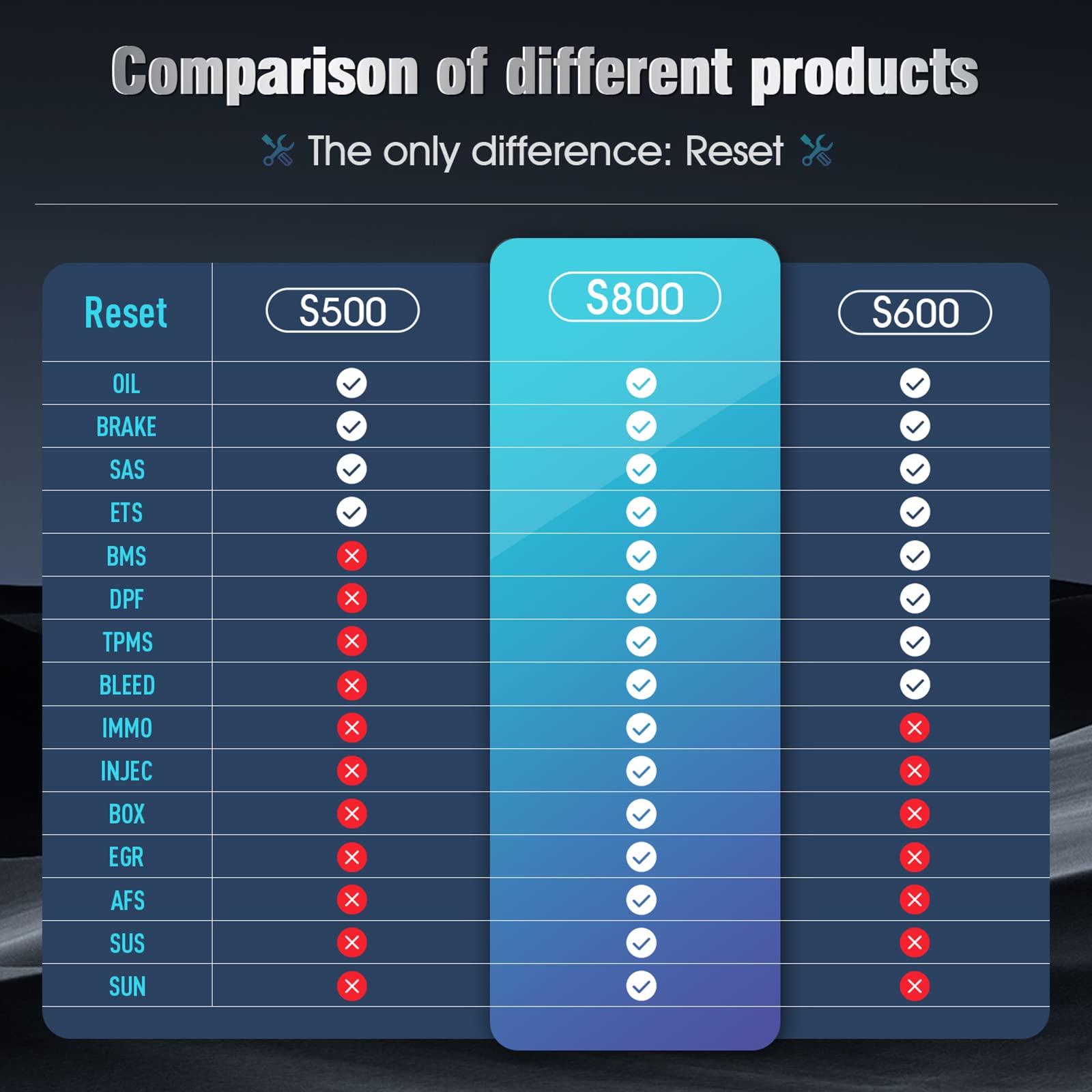 Comparison of different products

The only difference: Reset

| Reset | S500 | S800 | S600 |
|---|---|---|---|
| OIL | ✓ | ✓ | ✓ |
| BRAKE | ✓ | ✓ | ✓ |
| SAS | ✓ | ✓ | ✓ |
| ETS | ✓ | ✓ | ✓ |
| BMS | ✗ | ✓ | ✓ |
| DPF | ✗ | ✓ | ✓ |
| TPMS | ✗ | ✓ | ✓ |
| BLEED | ✗ | ✓ | ✓ |
| IMMO | ✗ | ✓ | ✗ |
| INJEC | ✗ | ✓ | ✗ |
| BOX | ✗ | ✓ | ✗ |
| EGR | ✗ | ✓ | ✗ |
| AFS | ✗ | ✓ | ✗ |
| SUS | ✗ | ✓ | ✗ |
| SUN | ✗ | ✓ | ✗ |